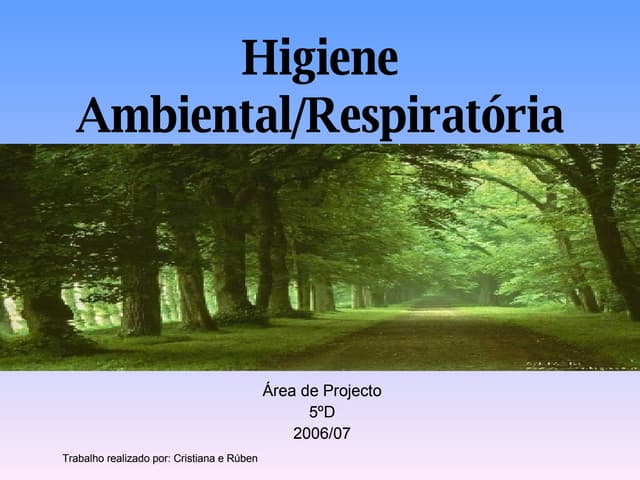 Higiene Ambiental/Respiratória

Área de Projecto
5ºD
2006/07

Trabalho realizado por: Cristiana e Rúben